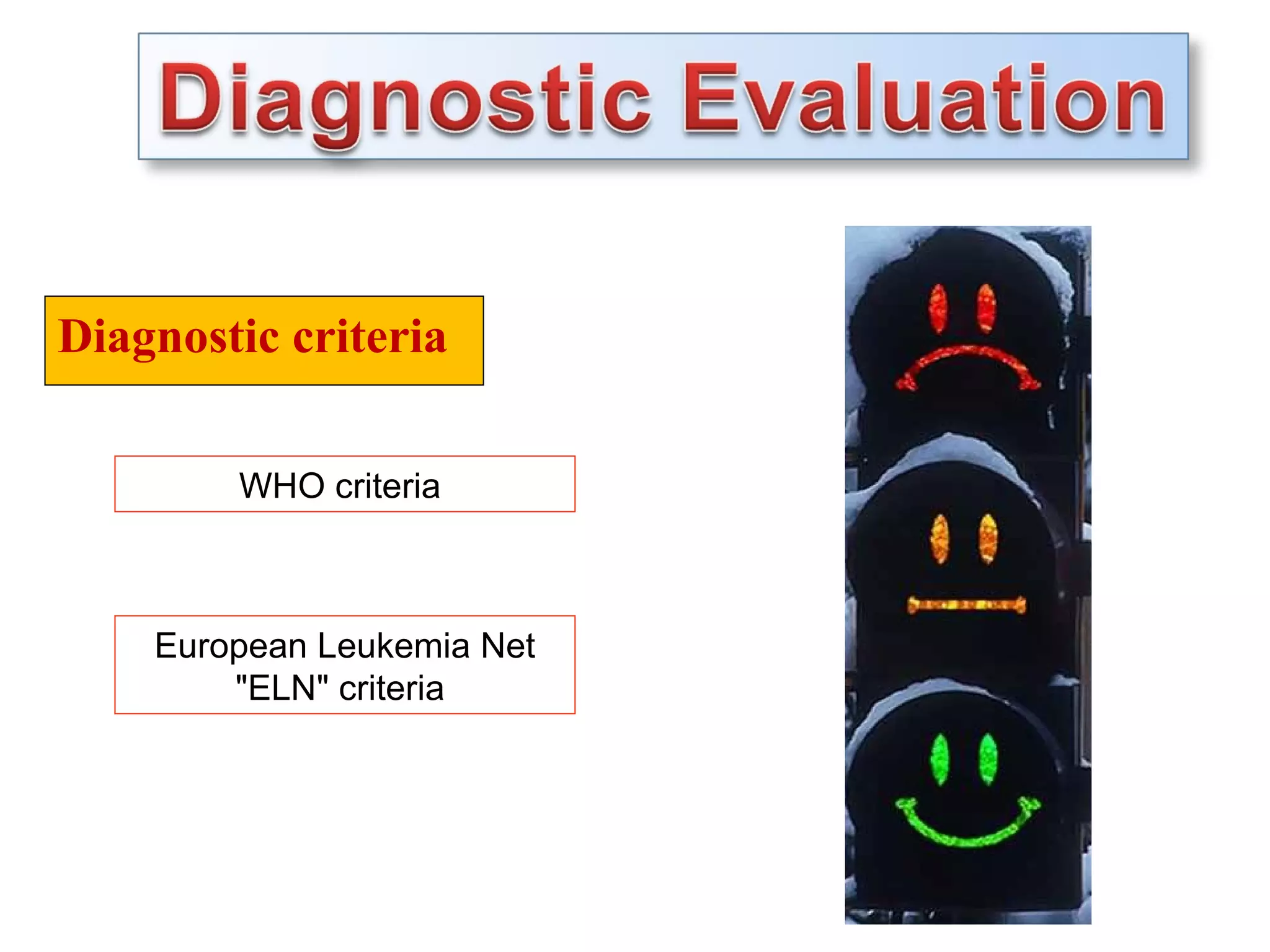 Diagnostic Evaluation

Diagnostic criteria

WHO criteria

European Leukemia Net "ELN" criteria